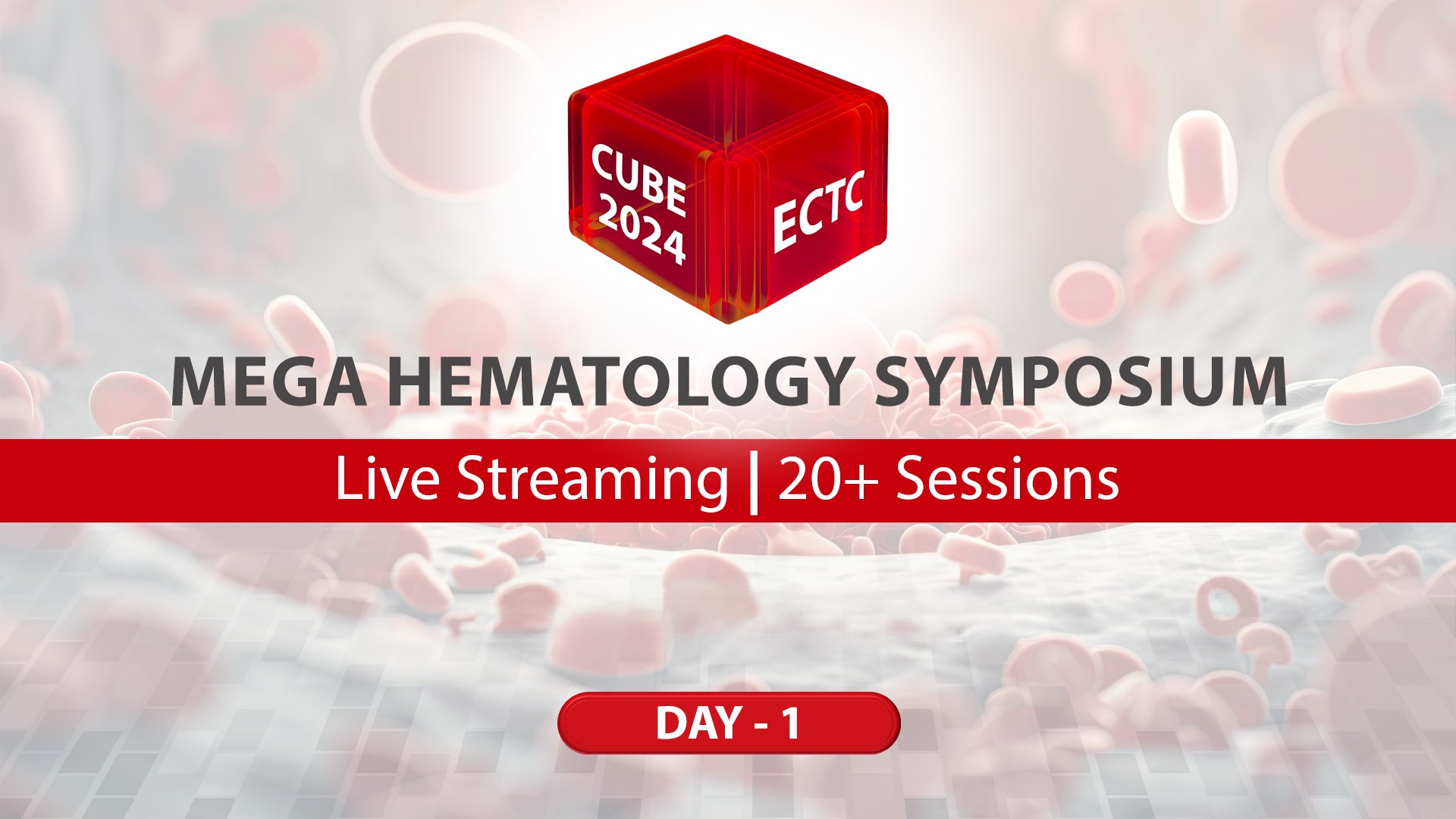 CUBE 2024

ECTC

MEGA HEMATOLOGY SYMPOSIUM

Live Streaming | 20+ Sessions

DAY - 1